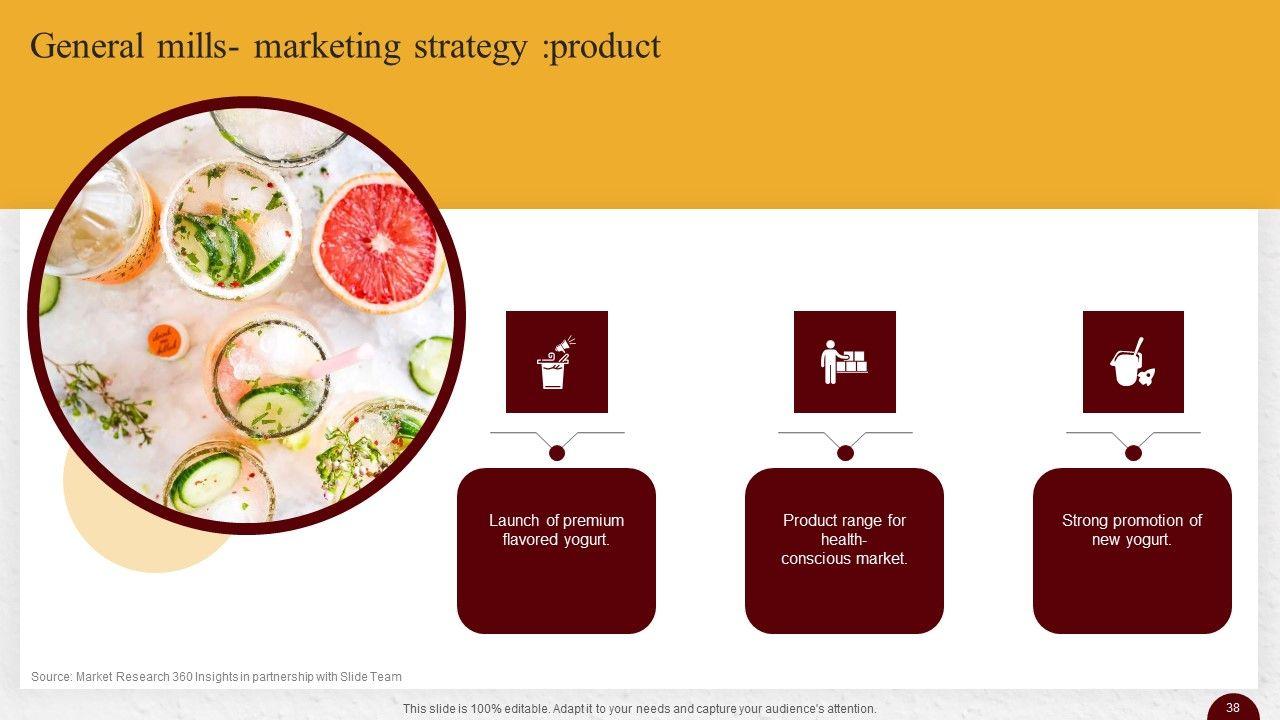 General mills- marketing strategy :product

Launch of premium flavored yogurt.

Product range for health-conscious market.

Strong promotion of new yogurt.

Source: Market Research 360 Insights in partnership with Slide Team

This slide is 100% editable. Adapt it to your needs and capture your audience's attention.

38